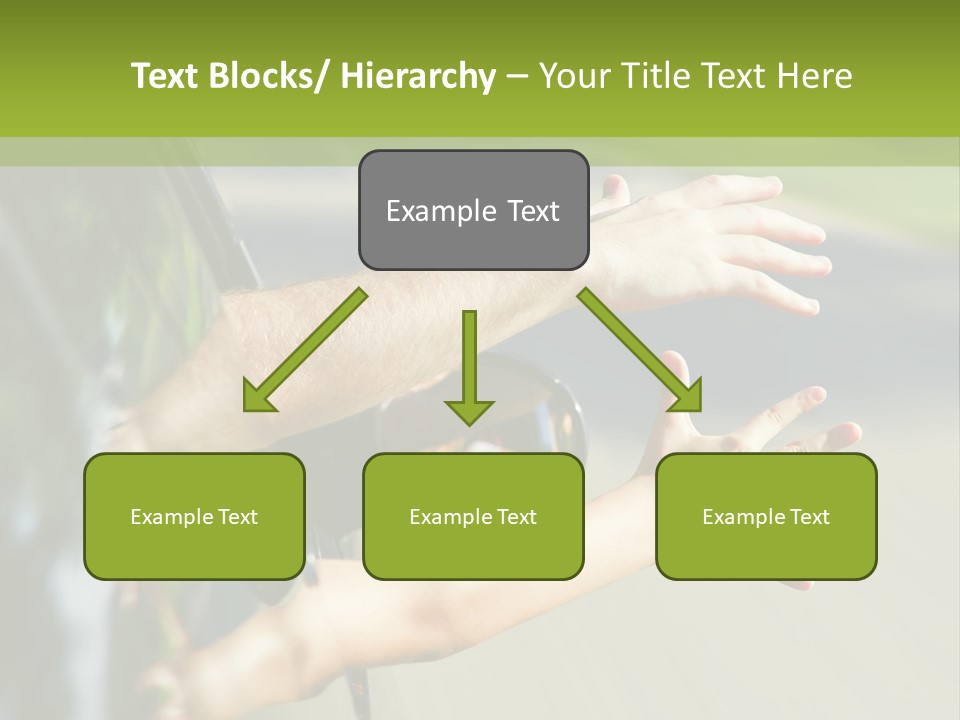 Text Blocks/ Hierarchy – Your Title Text Here

Example Text

Example Text

Example Text

Example Text